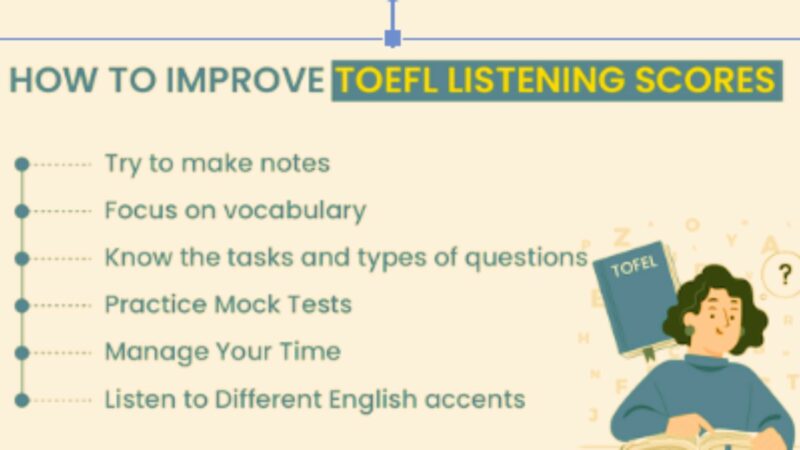 HOW TO IMPROVE TOEFL LISTENING SCORES

Try to make notes

Focus on vocabulary

Know the tasks and types of questions

Practice Mock Tests

Manage Your Time

Listen to Different English accents

TOFEL

?